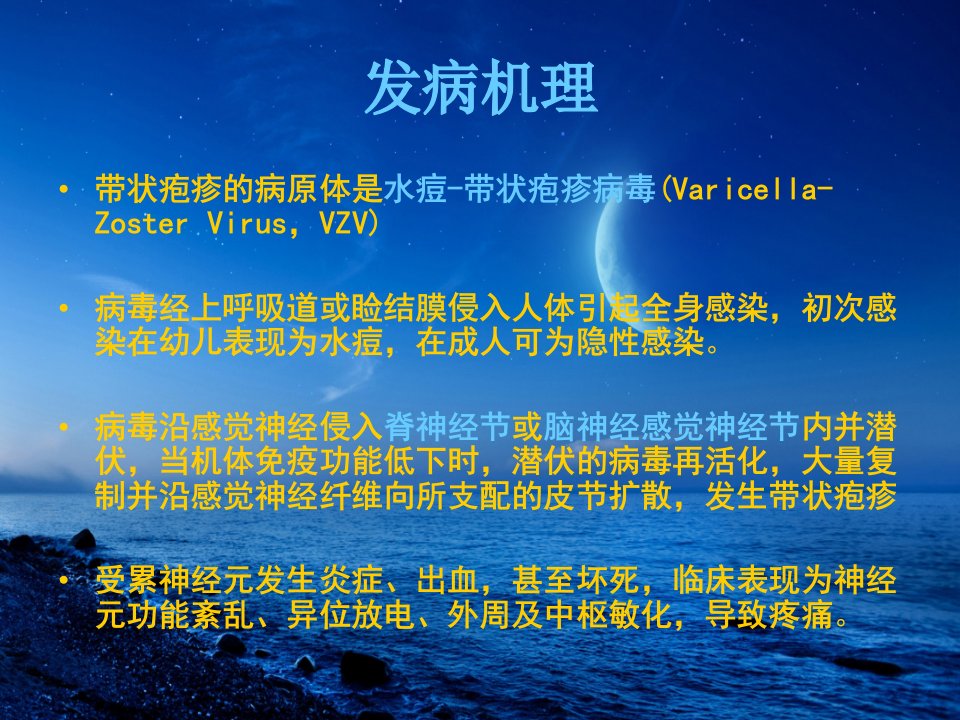 发病机理

• 带状疱疹的病原体是水痘-带状疱疹病毒(Varicella-Zoster Virus, VZV)

• 病毒经上呼吸道或睑结膜侵入人体引起全身感染，初次感染在幼儿表现为水痘，在成人可为隐性感染。

• 病毒沿感觉神经侵入脊神经节或脑神经感觉神经节内并潜伏，当机体免疫功能低下时，潜伏的病毒再活化，大量复制并沿感觉神经纤维向所支配的皮节扩散，发生带状疱疹

• 受累神经元发生炎症、出血，甚至坏死，临床表现为神经元功能紊乱、异位放电、外周及中枢敏化，导致疼痛。